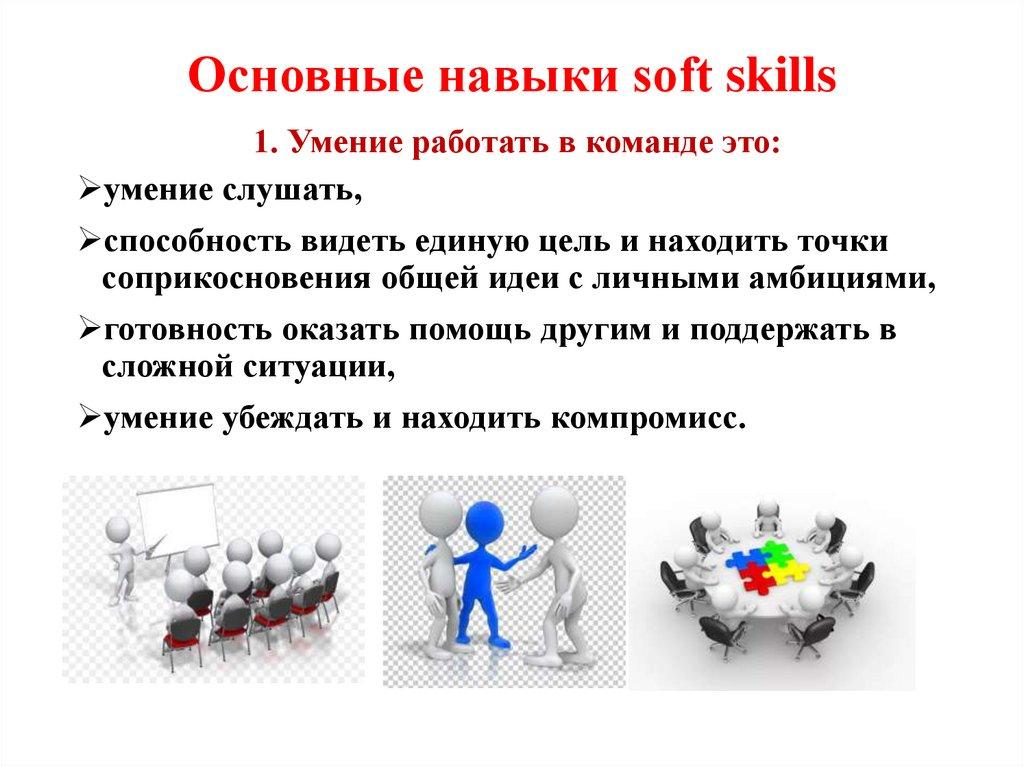 Основные навыки soft skills

1. Умение работать в команде это:

➢умение слушать,

➢способность видеть единую цель и находить точки соприкосновения общей идеи с личными амбициями,

➢готовность оказать помощь другим и поддержать в сложной ситуации,

➢умение убеждать и находить компромисс.